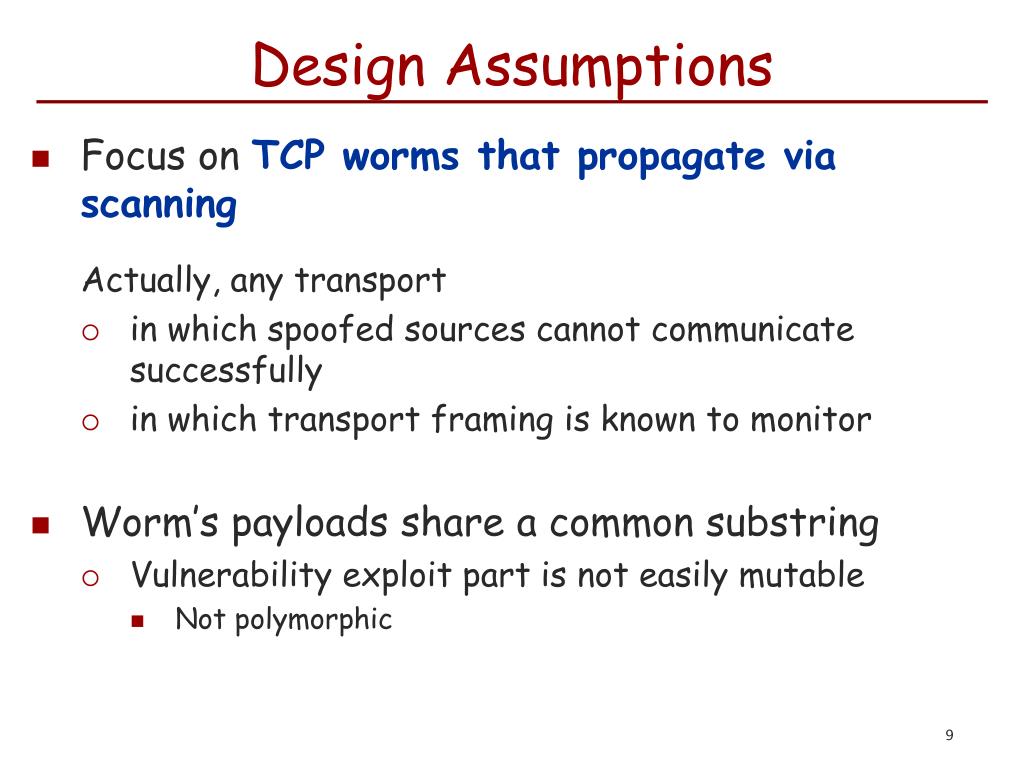 Design Assumptions

Focus on TCP worms that propagate via scanning

Actually, any transport

in which spoofed sources cannot communicate successfully

in which transport framing is known to monitor

Worm's payloads share a common substring

Vulnerability exploit part is not easily mutable

Not polymorphic

9